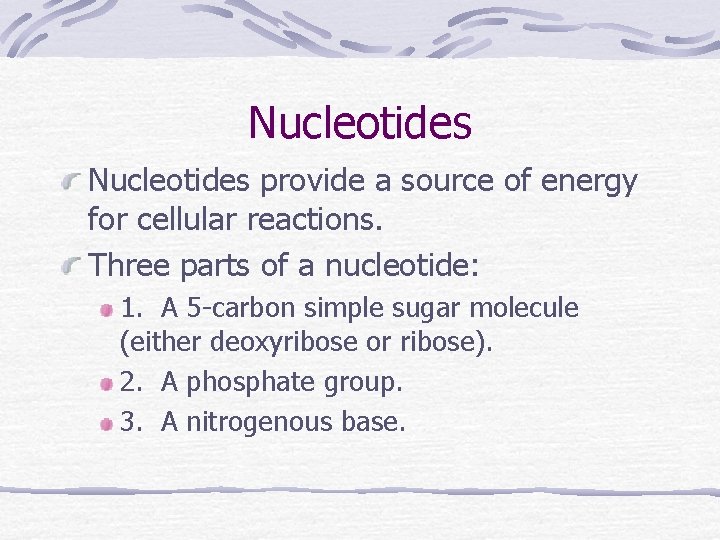 Nucleotides

Nucleotides provide a source of energy for cellular reactions.

Three parts of a nucleotide:

1. A 5-carbon simple sugar molecule (either deoxyribose or ribose).

2. A phosphate group.

3. A nitrogenous base.